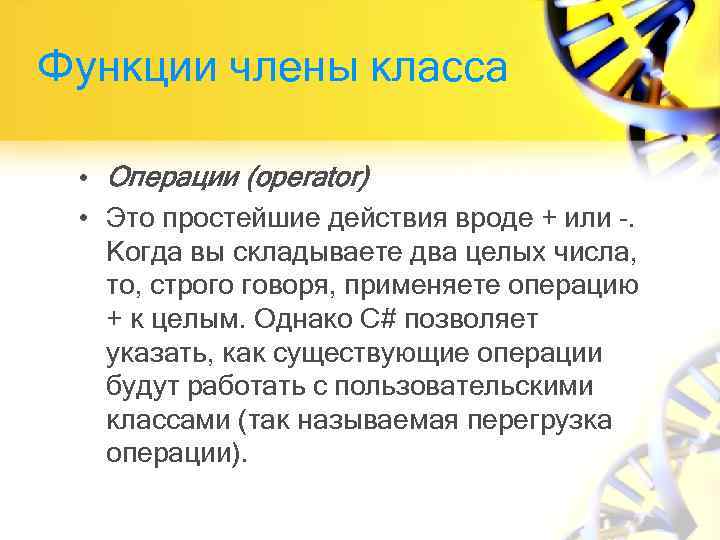 Функции члены класса

• Операции (operator)

• Это простейшие действия вроде + или -. Когда вы складываете два целых числа, то, строго говоря, применяете операцию + к целым. Однако C# позволяет указать, как существующие операции будут работать с пользовательскими классами (так называемая перегрузка операции).